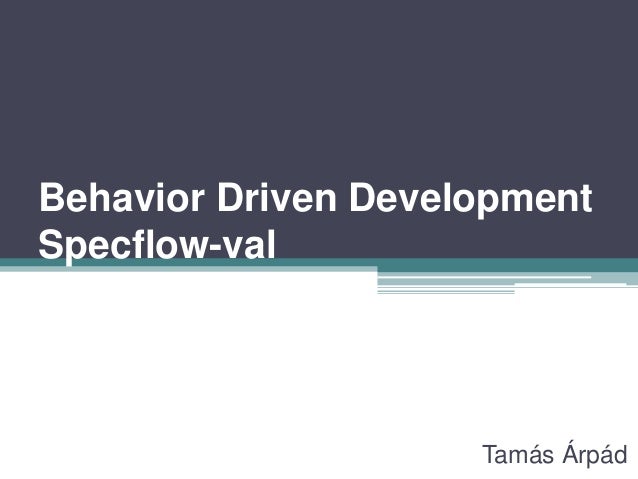 Behavior Driven Development Specflow-val

Tamás Árpád